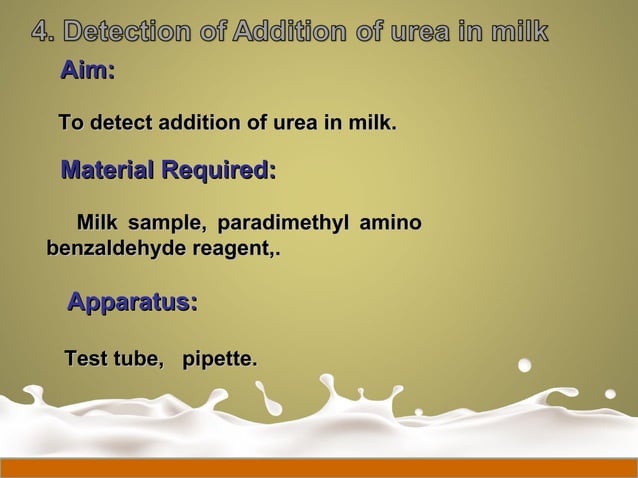 4. Detection of Addition of urea in milk

Aim:

To detect addition of urea in milk.

Material Required:

Milk sample, paradimethyl amino benzaldehyde reagent,.

Apparatus:

Test tube, pipette.